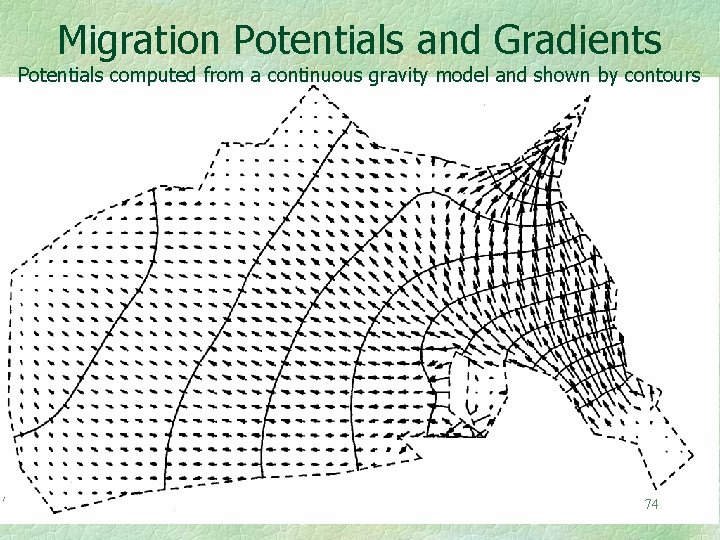 Migration Potentials and Gradients

Potentials computed from a continuous gravity model and shown by contours

74